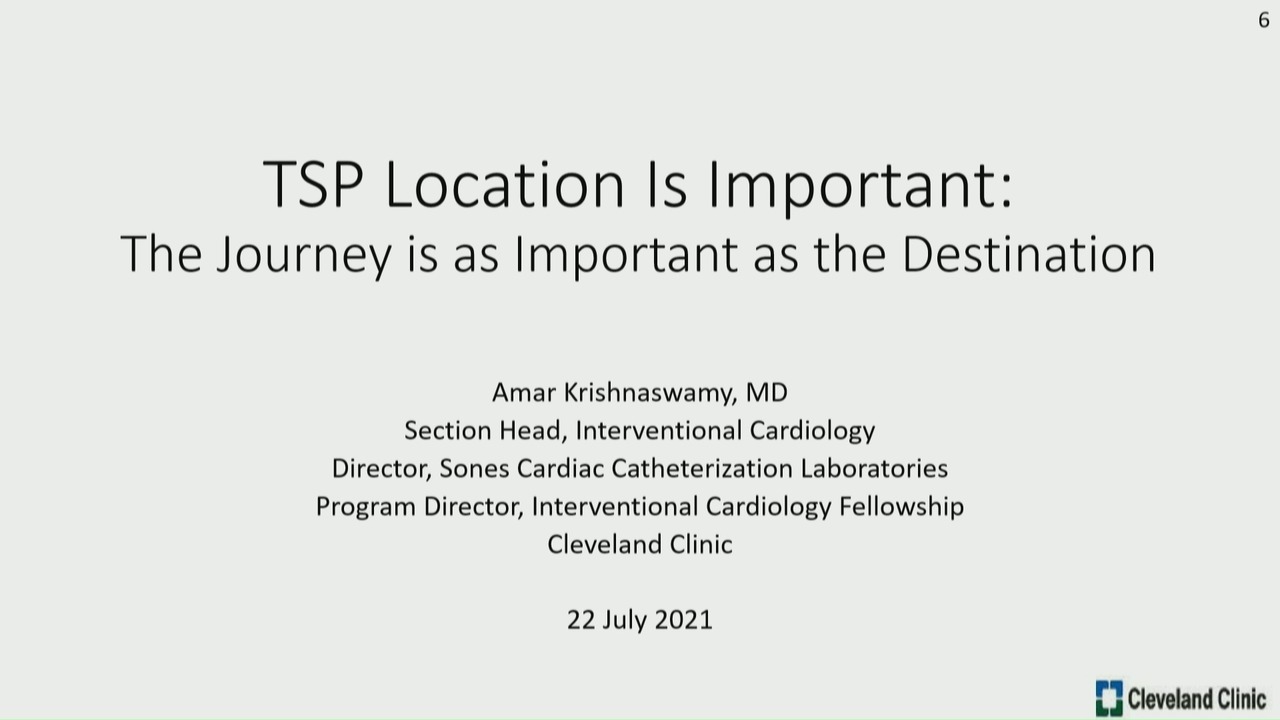 6

TSP Location Is Important:
The Journey is as Important as the Destination

Amar Krishnaswamy, MD
Section Head, Interventional Cardiology
Director, Sones Cardiac Catheterization Laboratories
Program Director, Interventional Cardiology Fellowship
Cleveland Clinic

22 July 2021

Cleveland Clinic